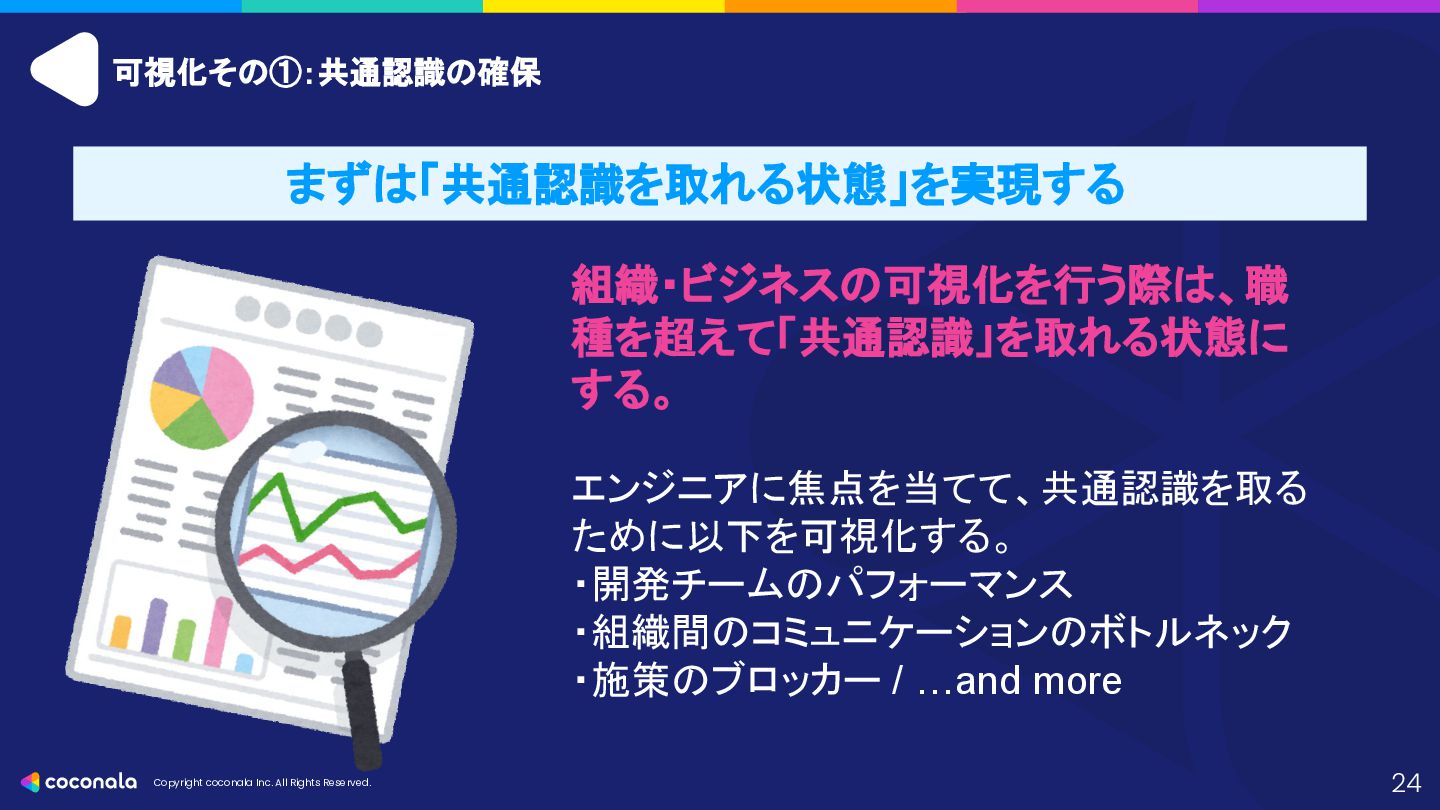 可視化その①:共通認識の確保

まずは「共通認識を取れる状態」を実現する

組織・ビジネスの可視化を行う際は、職種を超えて「共通認識」を取れる状態にする。

エンジニアに焦点を当てて、共通認識を取るために以下を可視化する。
・開発チームのパフォーマンス
・組織間のコミュニケーションのボトルネック
・施策のブロッカー / …and more

coconala Copyright coconala Inc. All Rights Reserved.

24